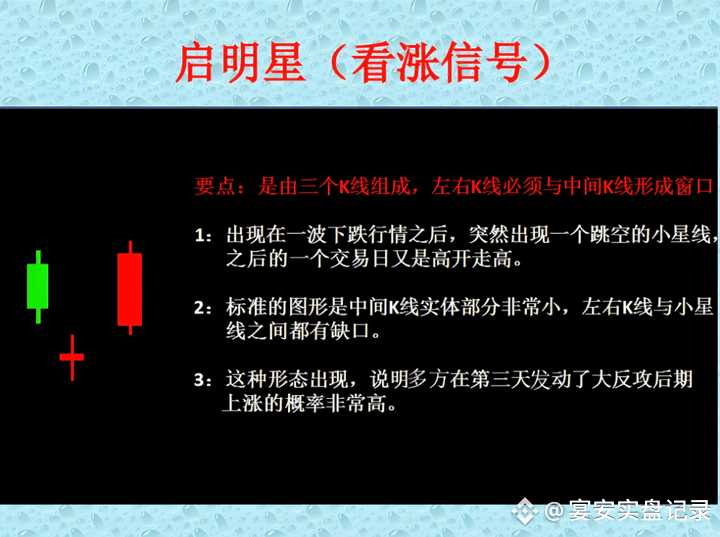 启明星（看涨信号）

要点：是由三个K线组成，左右K线必须与中间K线形成窗口

1：出现在一波下跌行情之后，突然出现一个跳空的小星线，之后的一个交易日又是高开走高。

2：标准的图形是中间K线实体部分非常小，左右K线与小星线之间都有缺口。

3：这种形态出现，说明多方在第三天发动了大反攻后期上涨的概率非常高。

@宴安实盘记录